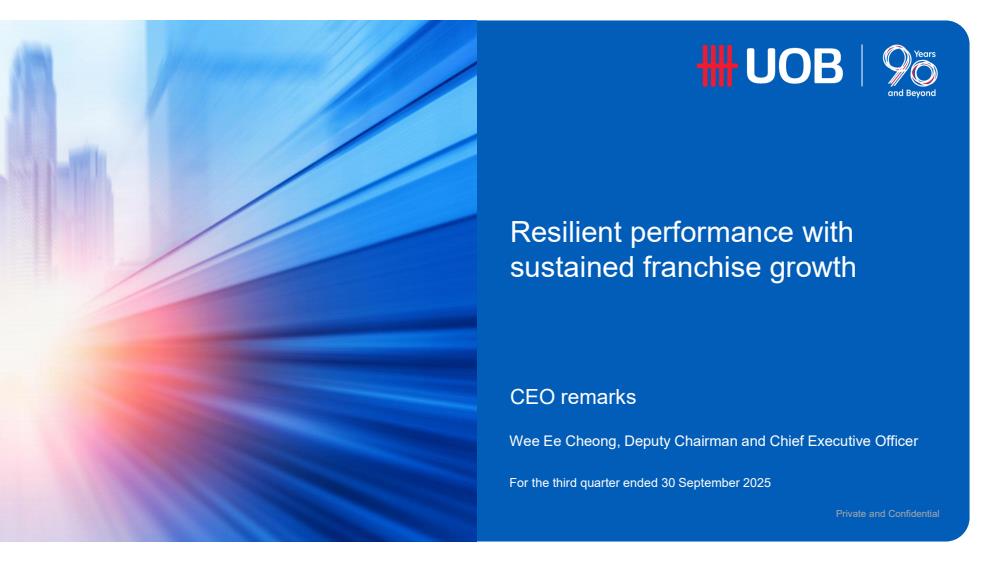 UOB

90 Years and Beyond

Resilient performance with sustained franchise growth

CEO remarks

Wee Ee Cheong, Deputy Chairman and Chief Executive Officer

For the third quarter ended 30 September 2025

Private and Confidential